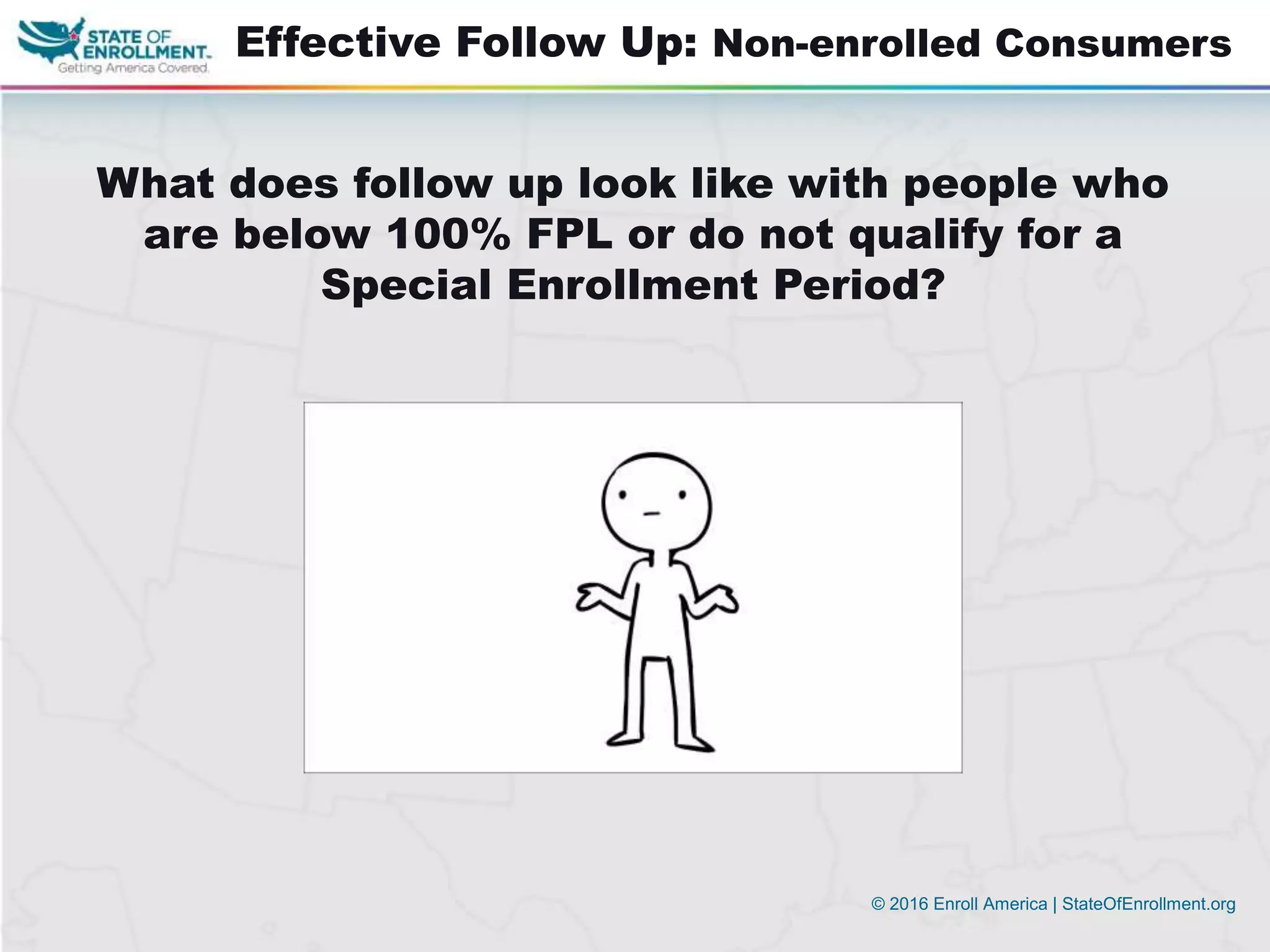 STATE OF ENROLLMENT. Getting America Covered.

Effective Follow Up: Non-enrolled Consumers

What does follow up look like with people who are below 100% FPL or do not qualify for a Special Enrollment Period?

© 2016 Enroll America | StateOfEnrollment.org